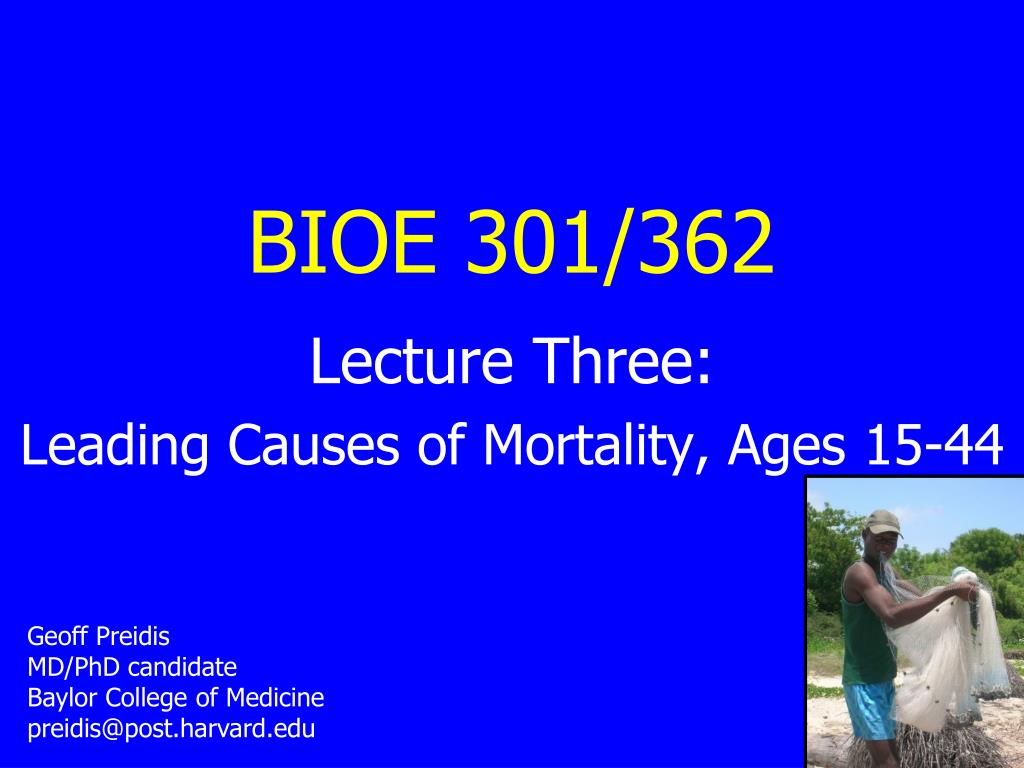 BIOE 301/362

Lecture Three:

Leading Causes of Mortality, Ages 15-44

Geoff Preidis
MD/PhD candidate
Baylor College of Medicine
preidis@post.harvard.edu